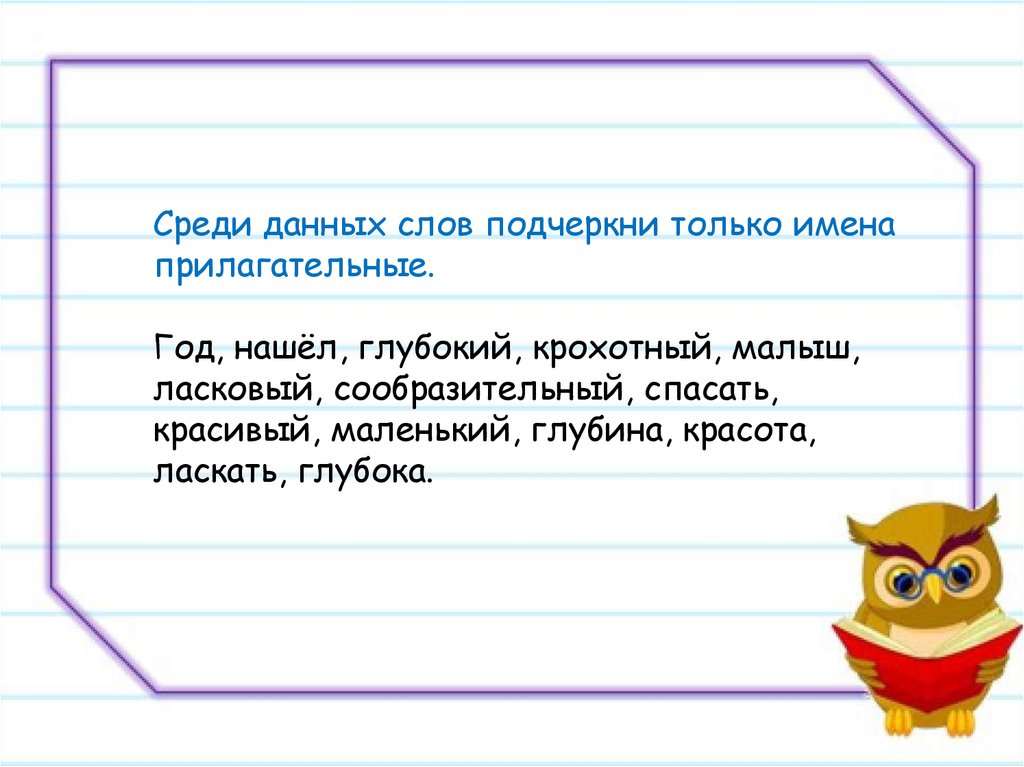 Среди данных слов подчеркни только имена прилагательные.

Год, нашёл, глубокий, крохотный, малыш, ласковый, сообразительный, спасать, красивый, маленький, глубина, красота, ласкать, глубока.